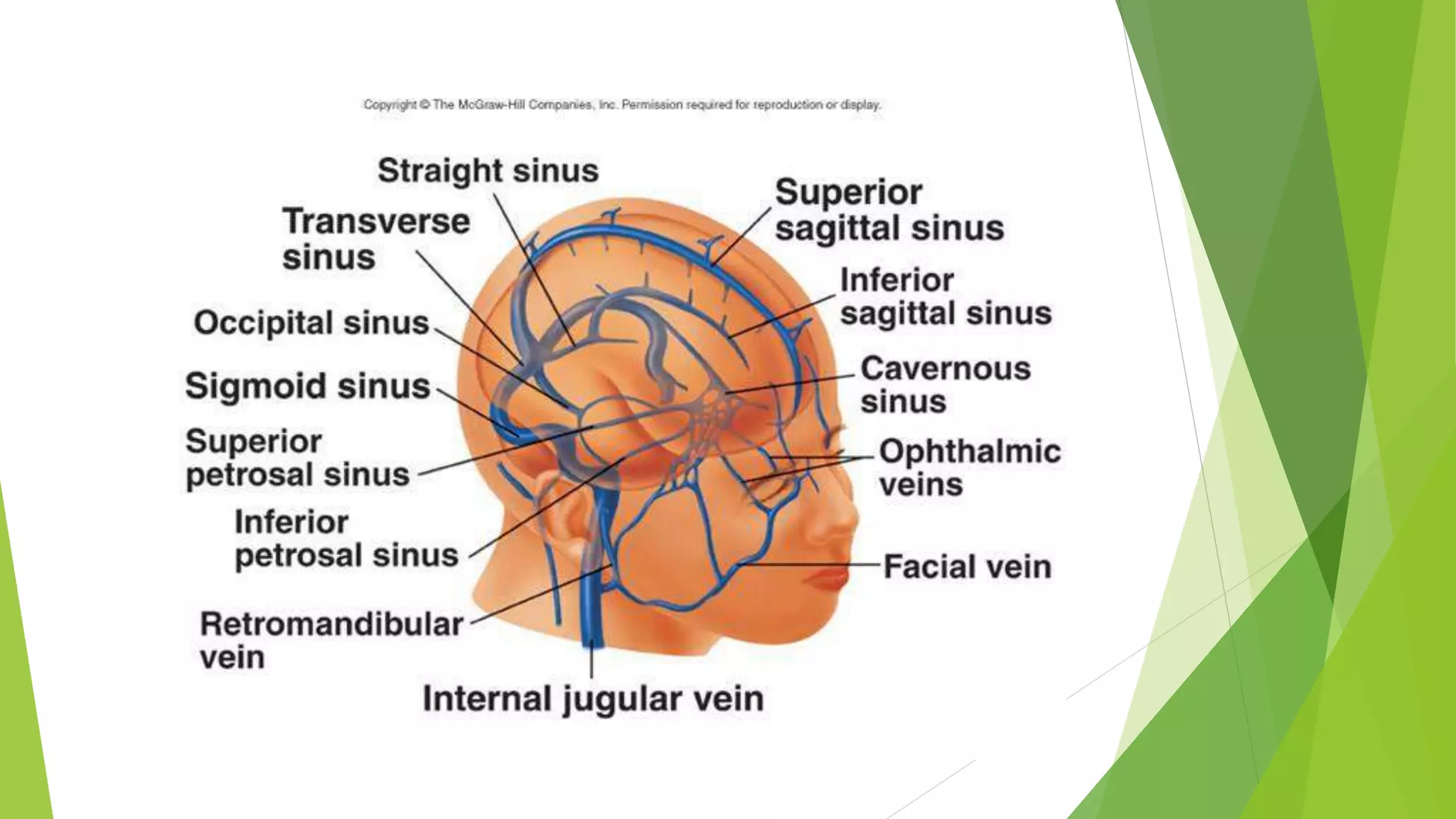 Copyright © The McGraw-Hill Companies, Inc. Permission required for reproduction or display.

Straight sinus

Transverse sinus

Occipital sinus

Sigmoid sinus

Superior petrosal sinus

Inferior petrosal sinus

Retromandibular vein

Internal jugular vein

Superior sagittal sinus

Inferior sagittal sinus

Cavernous sinus

Ophthalmic veins

Facial vein